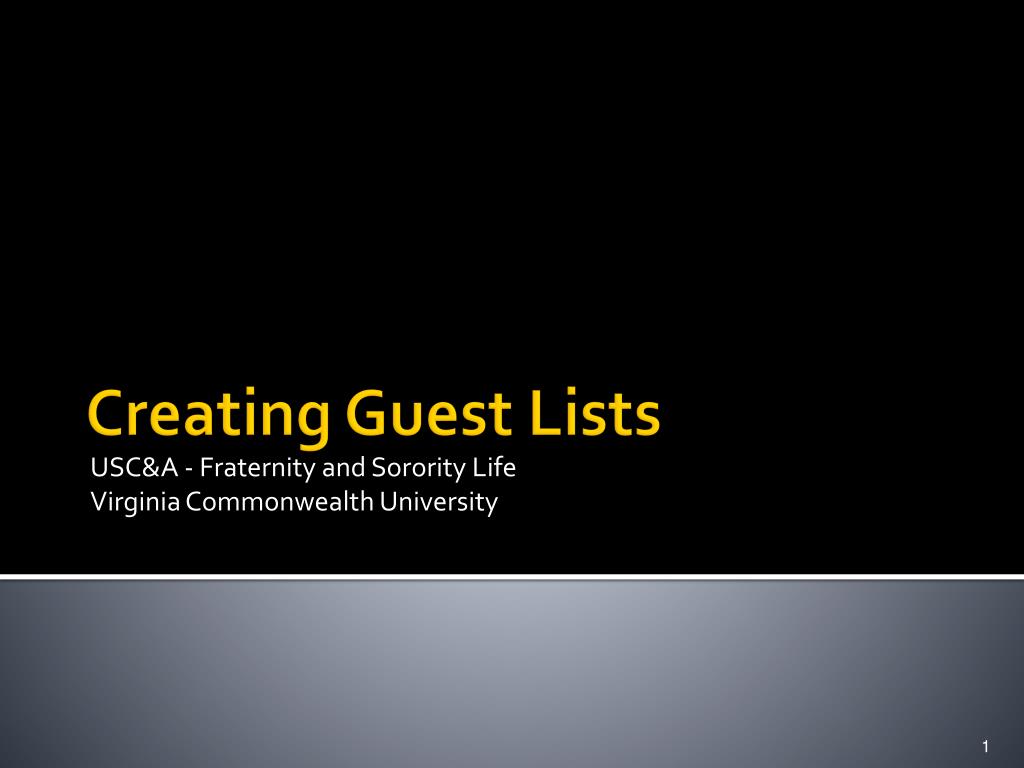 Creating Guest Lists

USC&A - Fraternity and Sorority Life
Virginia Commonwealth University

1